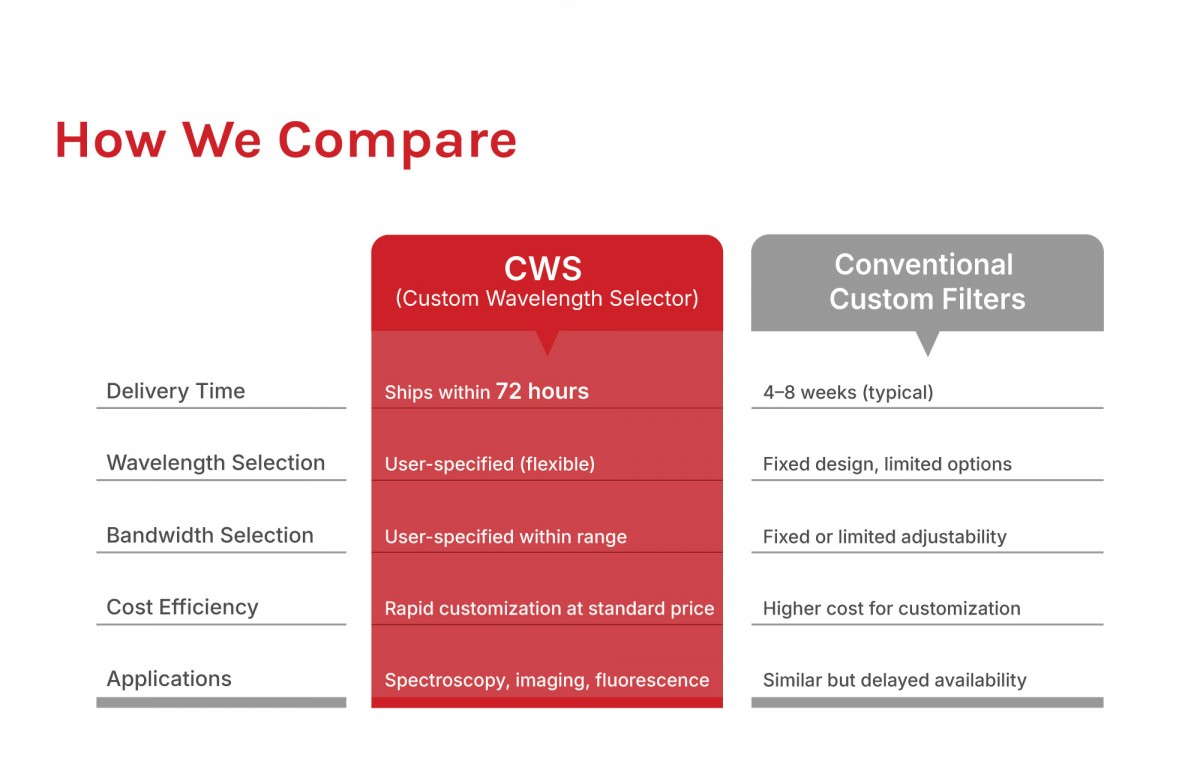 How We Compare

| | CWS (Custom Wavelength Selector) | Conventional Custom Filters |
|---|---|---|
| Delivery Time | Ships within 72 hours | 4–8 weeks (typical) |
| Wavelength Selection | User-specified (flexible) | Fixed design, limited options |
| Bandwidth Selection | User-specified within range | Fixed or limited adjustability |
| Cost Efficiency | Rapid customization at standard price | Higher cost for customization |
| Applications | Spectroscopy, imaging, fluorescence | Similar but delayed availability |